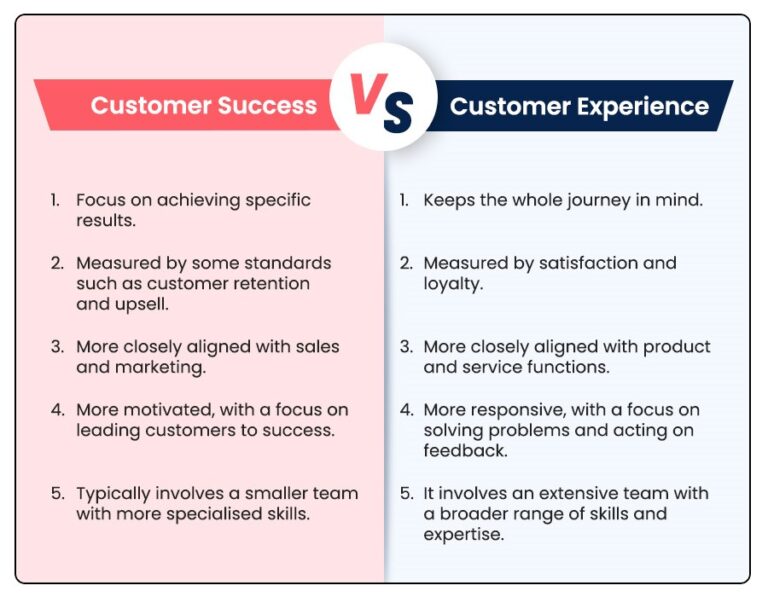 Customer Success

VS

Customer Experience

1. Focus on achieving specific results.

2. Measured by some standards such as customer retention and upsell.

3. More closely aligned with sales and marketing.

4. More motivated, with a focus on leading customers to success.

5. Typically involves a smaller team with more specialised skills.

1. Keeps the whole journey in mind.

2. Measured by satisfaction and loyalty.

3. More closely aligned with product and service functions.

4. More responsive, with a focus on solving problems and acting on feedback.

5. It involves an extensive team with a broader range of skills and expertise.